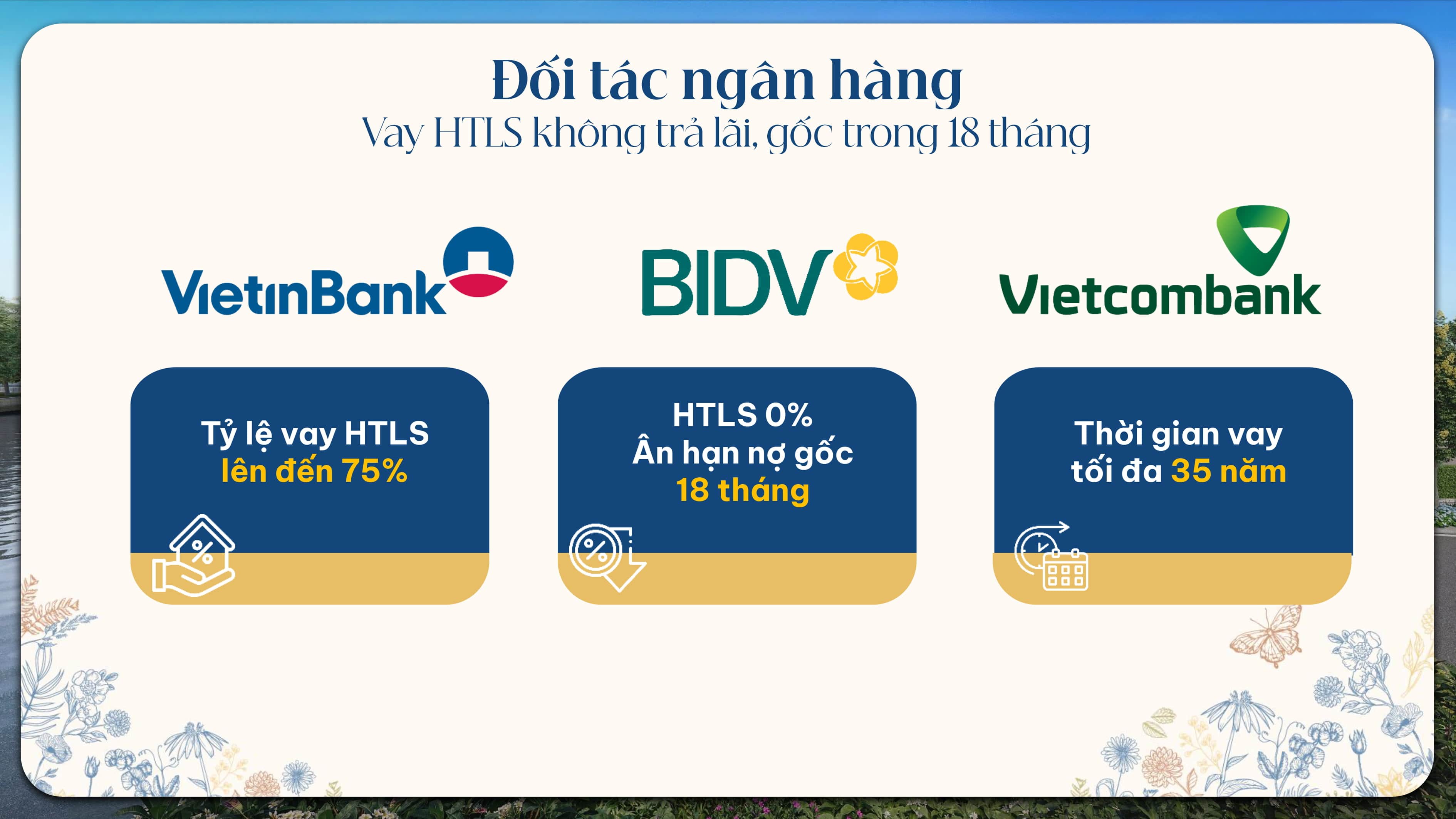 Đối tác ngân hàng
Vay HTLS không trả lãi, gốc trong 18 tháng

VietinBank

BIDV

Vietcombank

Tỷ lệ vay HTLS
lên đến 75%

HTLS 0%
Ân hạn nợ gốc
18 tháng

Thời gian vay
tối đa 35 năm